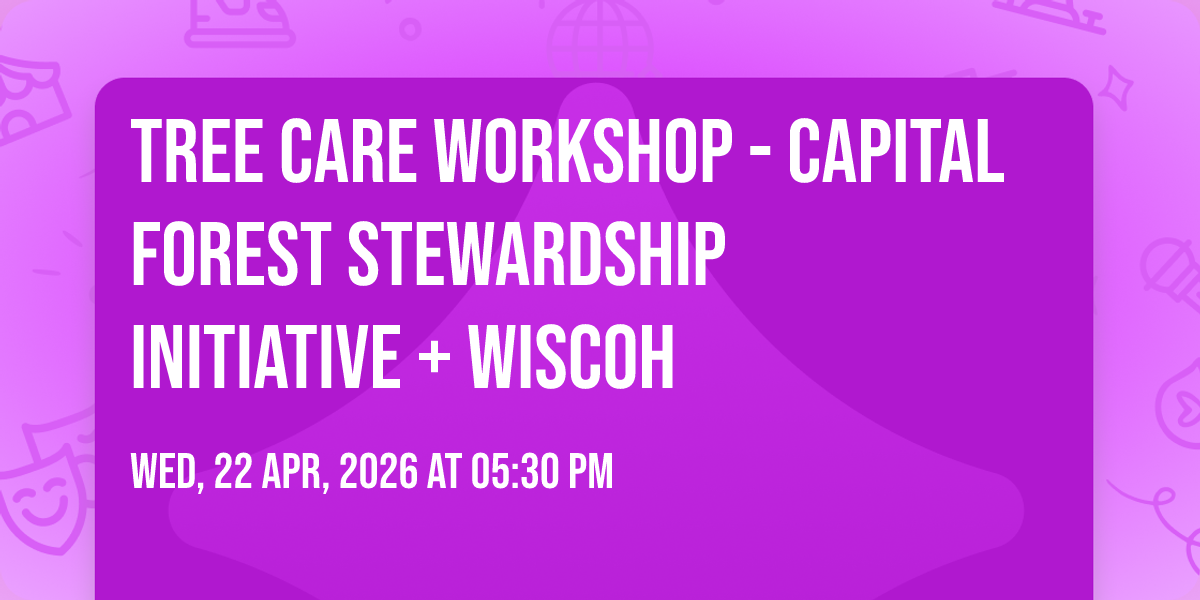 TREE CARE WORKSHOP - CAPITAL FOREST STEWARDSHIP INITIATIVE + WISCOH

WED, 22 APR, 2026 AT 05:30 PM